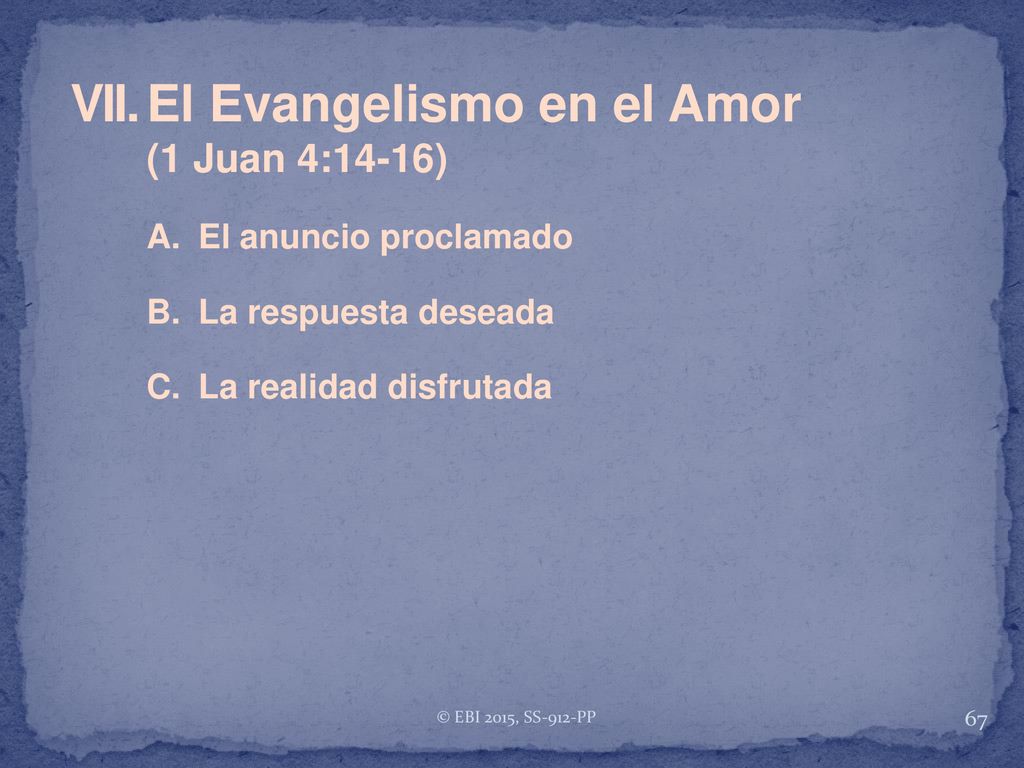 VII. El Evangelismo en el Amor (1 Juan 4:14-16)

A. El anuncio proclamado

B. La respuesta deseada

C. La realidad disfrutada

© EBI 2015, SS-912-PP

67